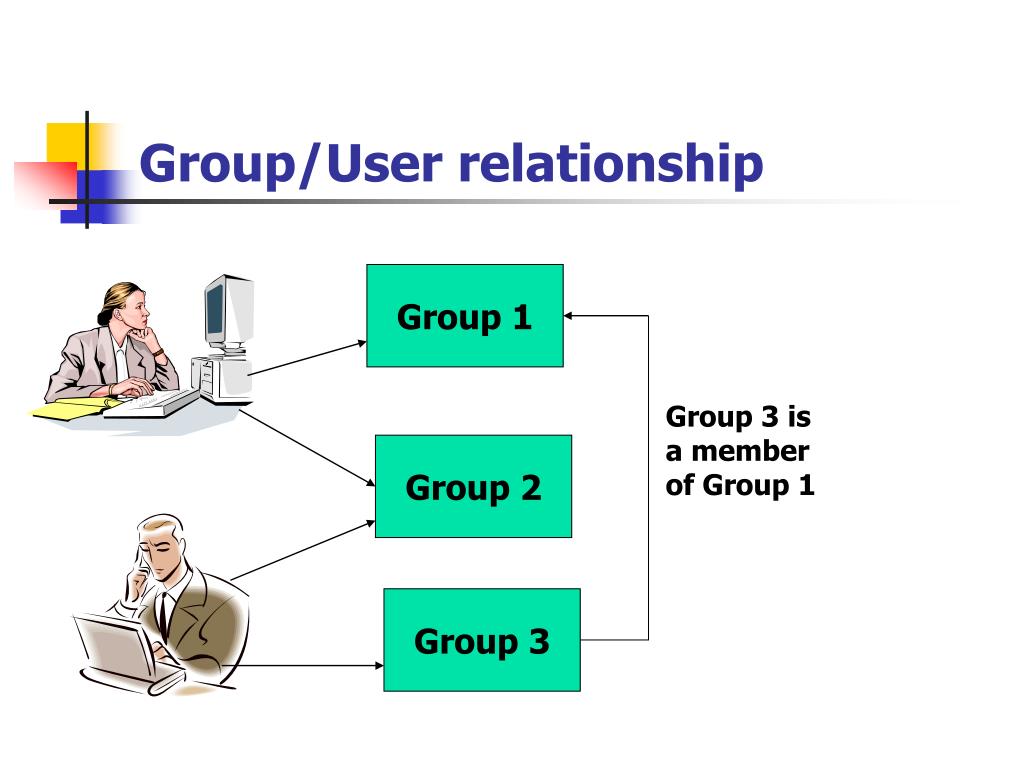 Group/User relationship

Group 1

Group 2

Group 3

Group 3 is a member of Group 1